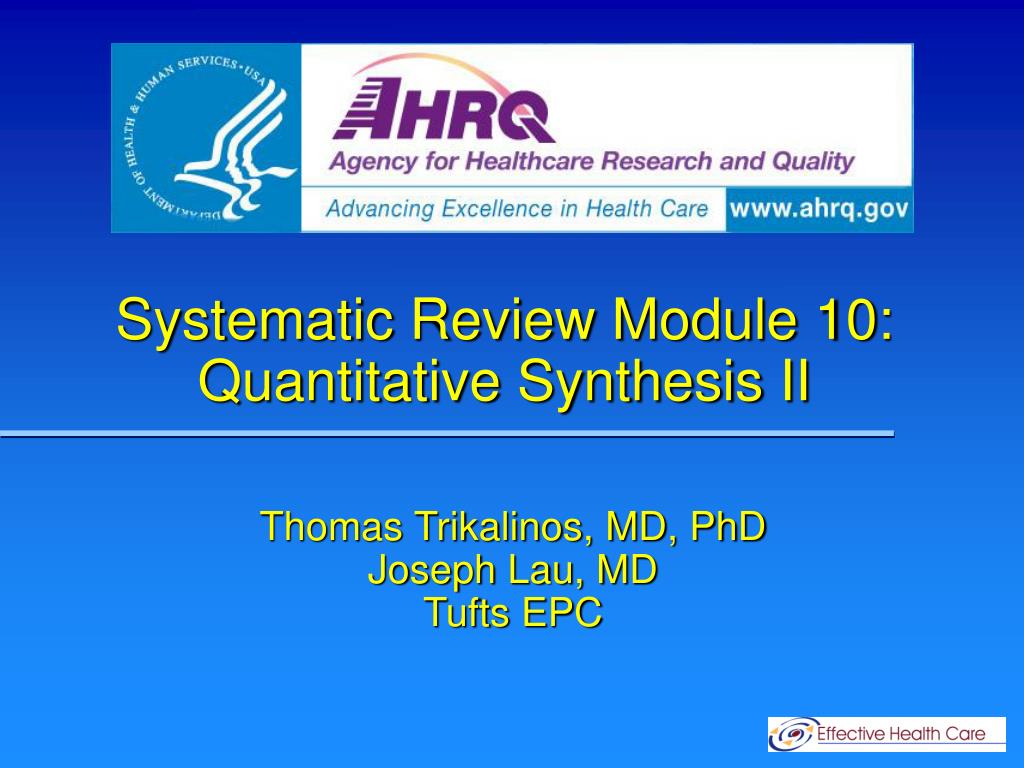 DEPARTMENT OF HEALTH & HUMAN SERVICES • USA

AHRQ
Agency for Healthcare Research and Quality
Advancing Excellence in Health Care www.ahrq.gov

Systematic Review Module 10: Quantitative Synthesis II

Thomas Trikalinos, MD, PhD
Joseph Lau, MD
Tufts EPC

Effective Health Care